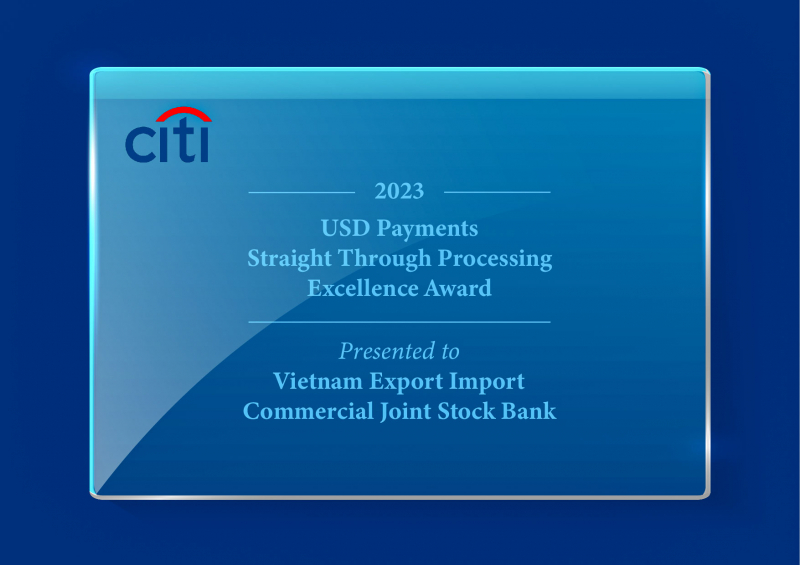 citi

2023

USD Payments
Straight Through Processing
Excellence Award

Presented to
Vietnam Export Import
Commercial Joint Stock Bank